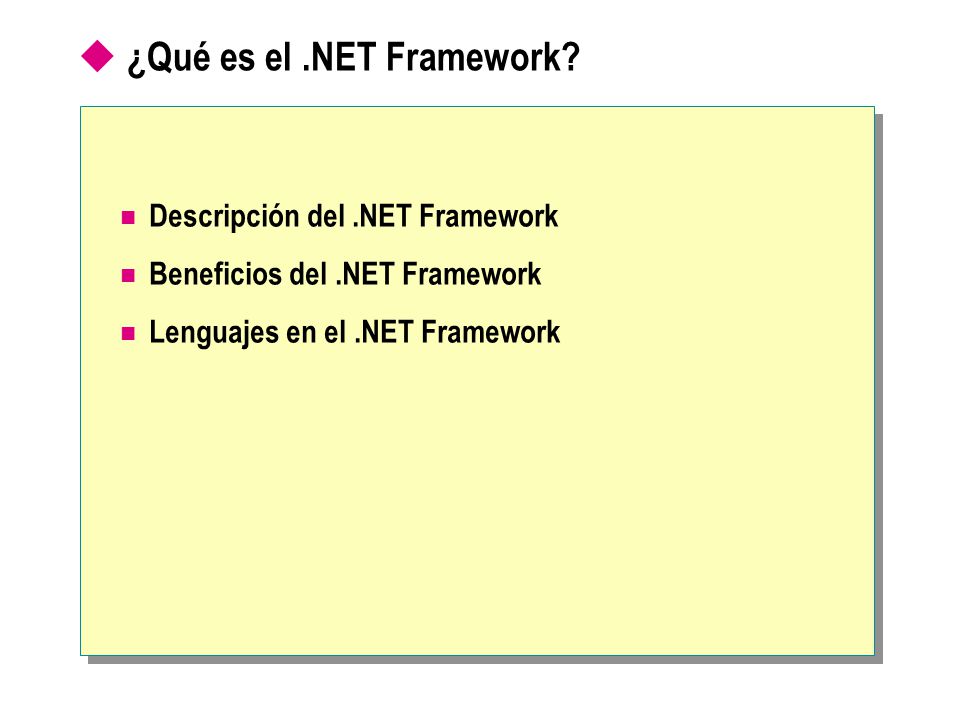 ¿Qué es el .NET Framework?

Descripción del .NET Framework

Beneficios del .NET Framework

Lenguajes en el .NET Framework